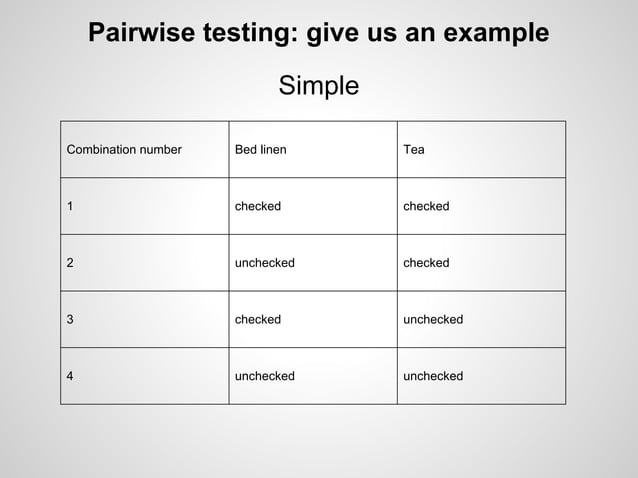 Pairwise testing: give us an example

Simple

| Combination number | Bed linen | Tea |
|---|---|---|
| 1 | checked | checked |
| 2 | unchecked | checked |
| 3 | checked | unchecked |
| 4 | unchecked | unchecked |